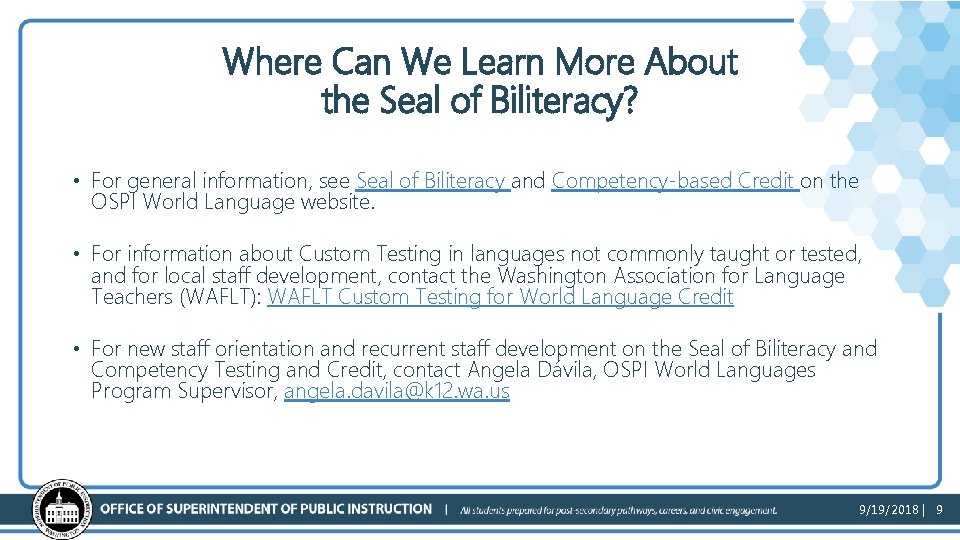 Where Can We Learn More About the Seal of Biliteracy?

• For general information, see Seal of Biliteracy and Competency-based Credit on the OSPI World Language website.

• For information about Custom Testing in languages not commonly taught or tested, and for local staff development, contact the Washington Association for Language Teachers (WAFLT): WAFLT Custom Testing for World Language Credit

• For new staff orientation and recurrent staff development on the Seal of Biliteracy and Competency Testing and Credit, contact Angela Dávila, OSPI World Languages Program Supervisor, angela.davila@k12.wa.us

OFFICE OF SUPERINTENDENT OF PUBLIC INSTRUCTION | All students prepared for post-secondary pathways, careers, and civic engagement.

9/19/2018 | 9